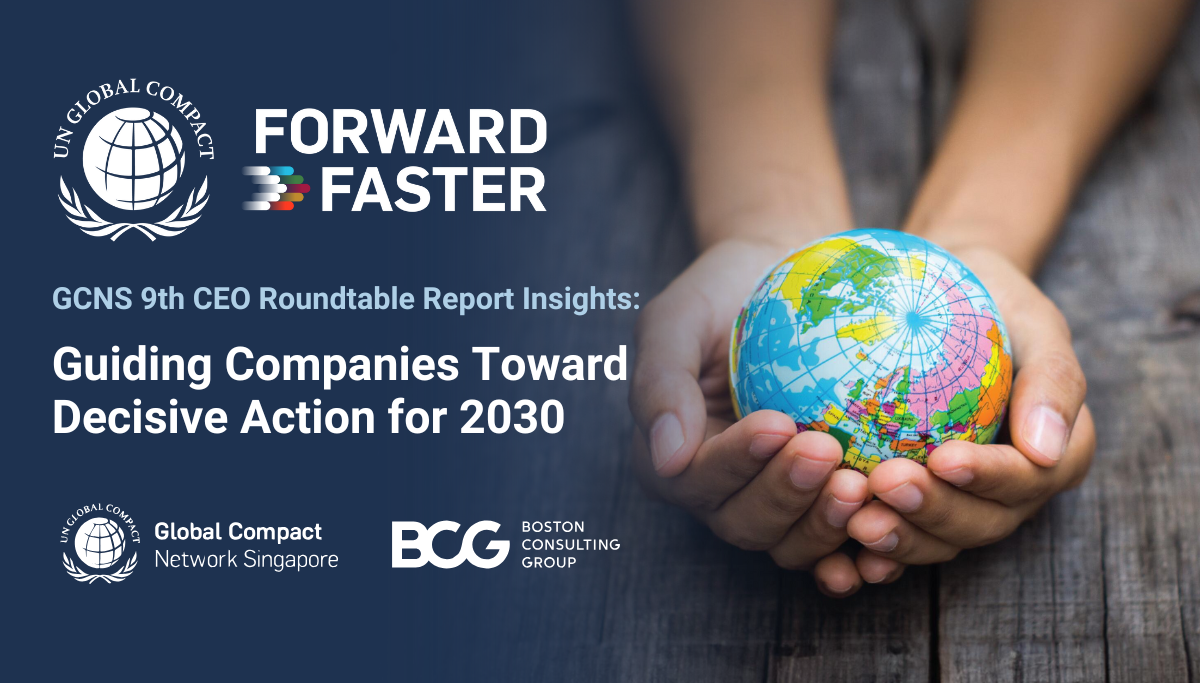 UN GLOBAL COMPACT

FORWARD FASTER

GCNS 9th CEO Roundtable Report Insights:

Guiding Companies Toward Decisive Action for 2030

UN GLOBAL COMPACT

Global Compact Network Singapore

BCG BOSTON CONSULTING GROUP